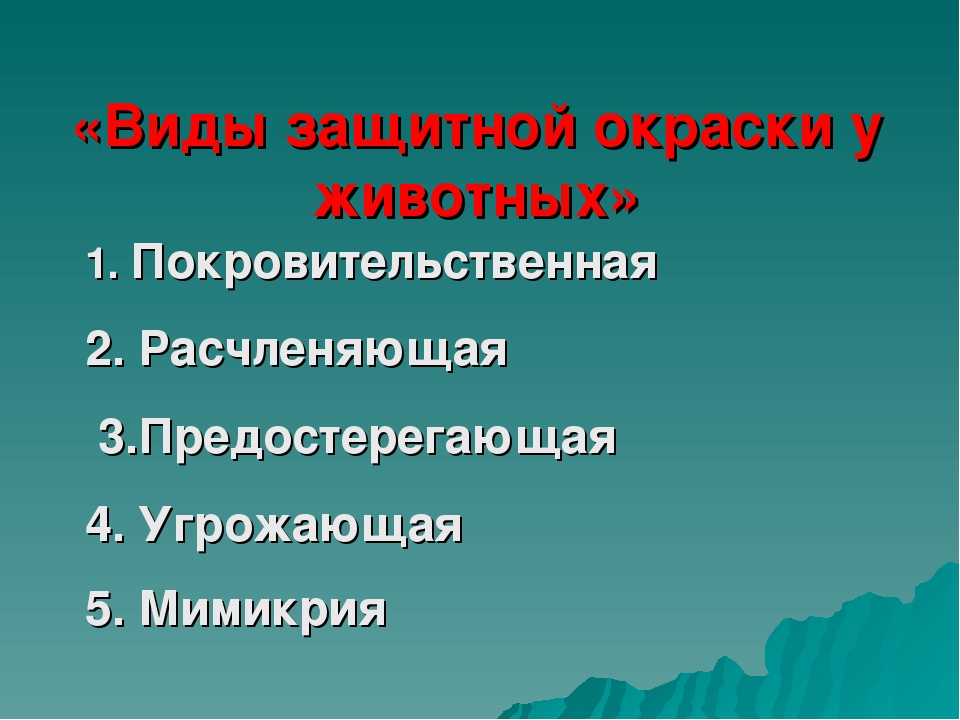 «Виды защитной окраски у животных»

1. Покровительственная

2. Расчленяющая

3.Предостерегающая

4. Угрожающая

5. Мимикрия